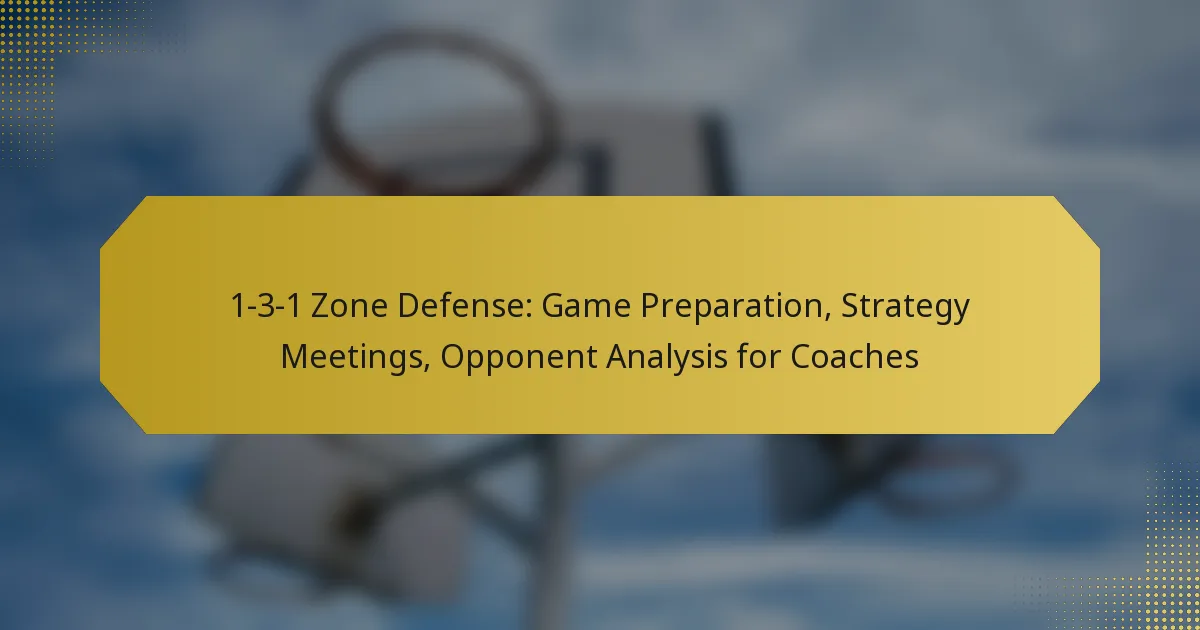 1-3-1 Zone Defense: Game Preparation, Strategy Meetings, Opponent Analysis for Coaches